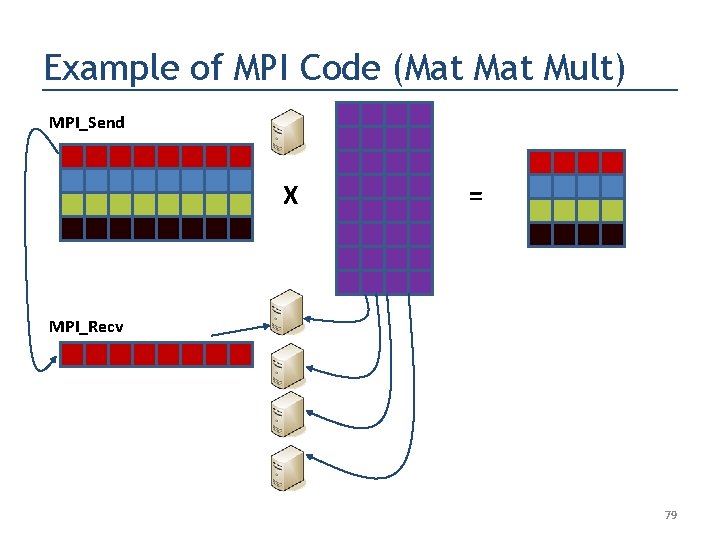 Example of MPI Code (Mat Mat Mult)

MPI_Send

X

=

MPI_Recv

79